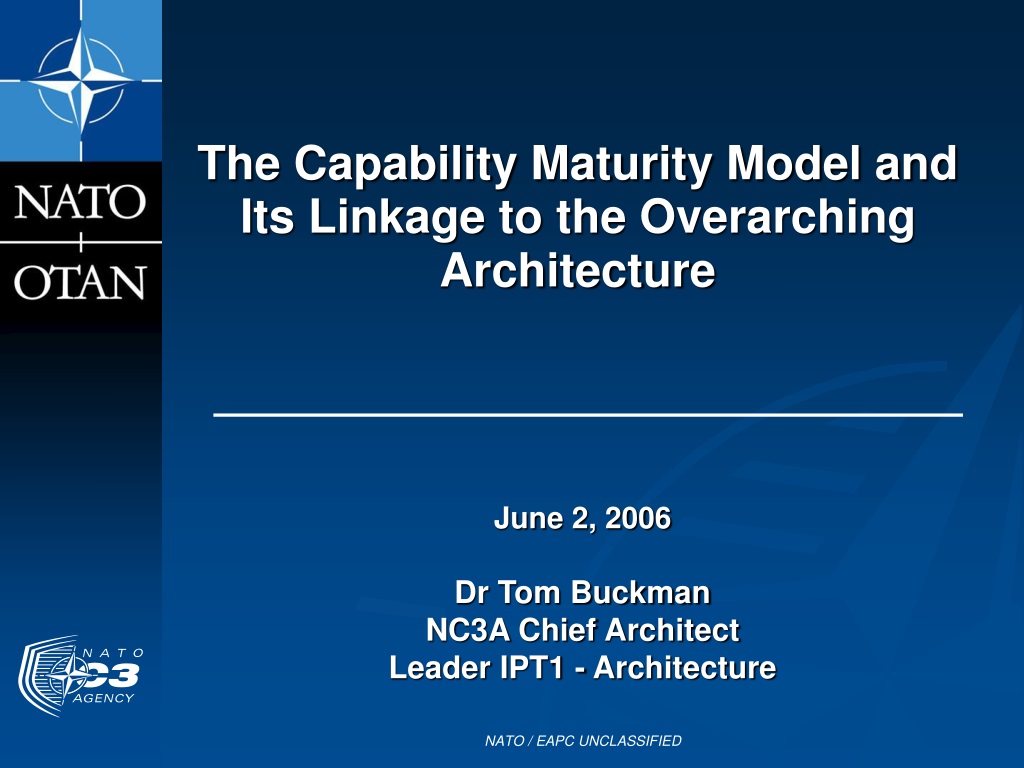 NATO
OTAN

The Capability Maturity Model and Its Linkage to the Overarching Architecture

June 2, 2006

Dr Tom Buckman
NC3A Chief Architect
Leader IPT1 - Architecture

NATO C3 AGENCY

NATO / EAPC UNCLASSIFIED